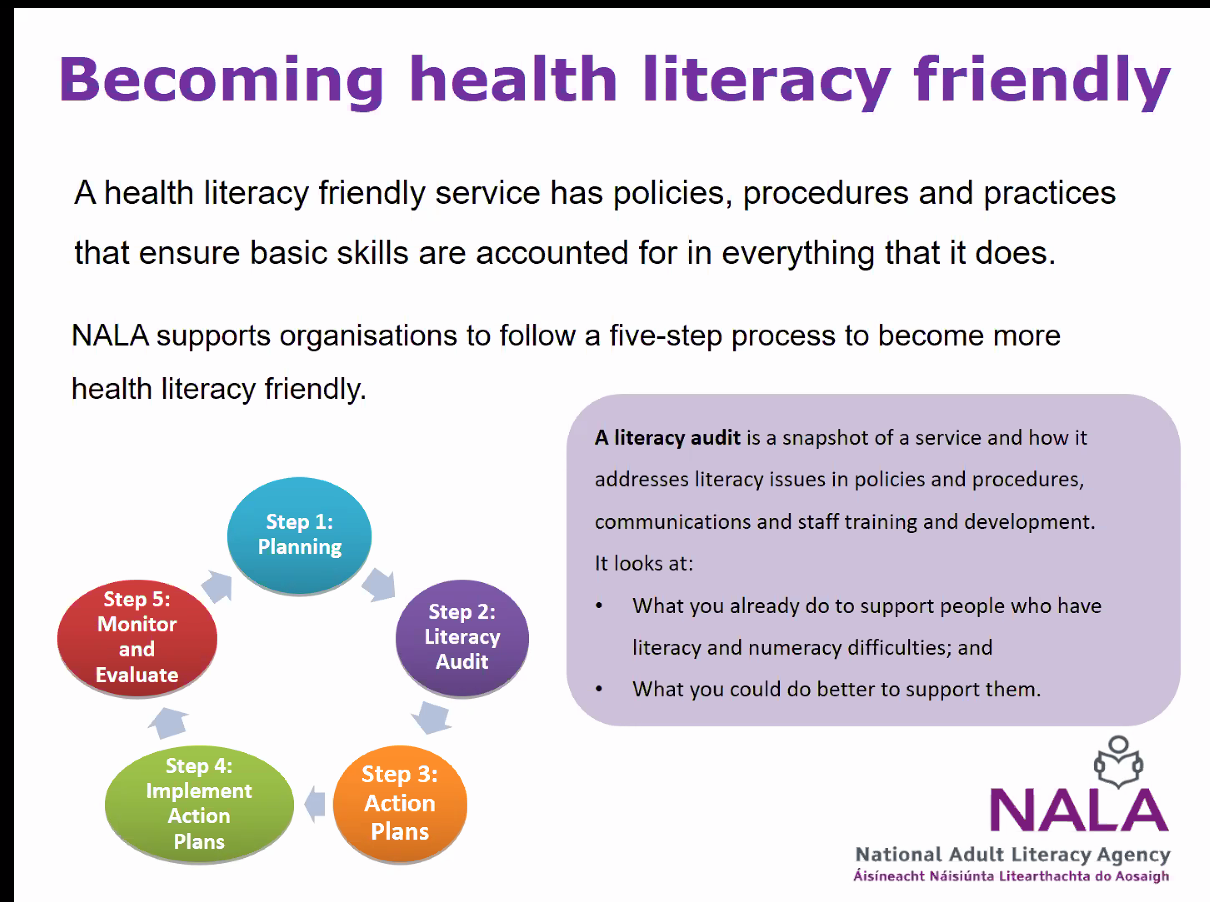 Becoming health literacy friendly

A health literacy friendly service has policies, procedures and practices that ensure basic skills are accounted for in everything that it does.

NALA supports organisations to follow a five-step process to become more health literacy friendly.

Step 1: Planning

Step 2: Literacy Audit

Step 3: Action Plans

Step 4: Implement Action Plans

Step 5: Monitor and Evaluate

A literacy audit is a snapshot of a service and how it addresses literacy issues in policies and procedures, communications and staff training and development. It looks at:

• What you already do to support people who have literacy and numeracy difficulties; and
• What you could do better to support them.

NALA
National Adult Literacy Agency
Áisíneacht Náisiúnta Litearthachta do Aosaigh